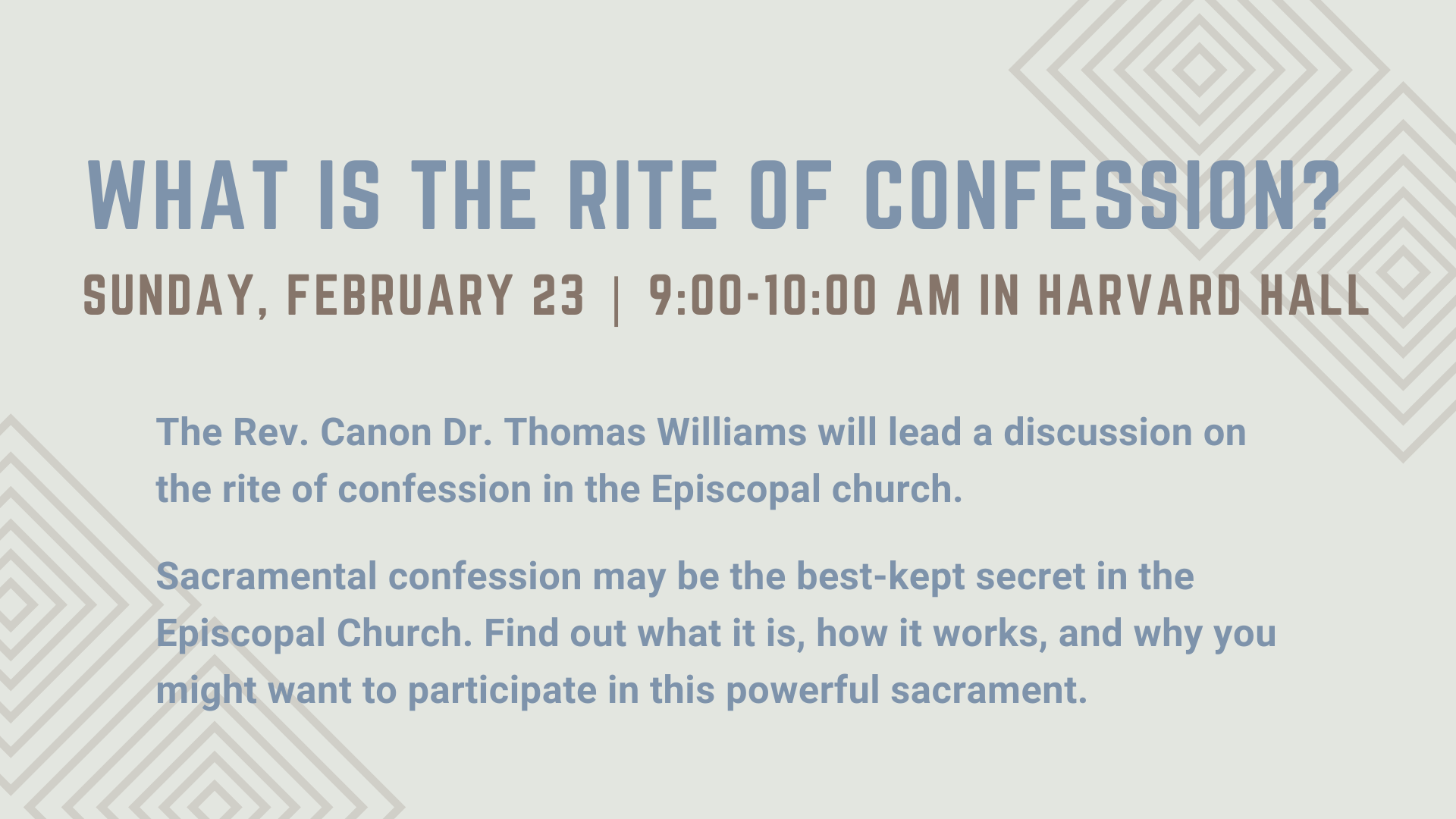 WHAT IS THE RITE OF CONFESSION?

SUNDAY, FEBRUARY 23 | 9:00-10:00 AM IN HARVARD HALL

The Rev. Canon Dr. Thomas Williams will lead a discussion on the rite of confession in the Episcopal church.

Sacramental confession may be the best-kept secret in the Episcopal Church. Find out what it is, how it works, and why you might want to participate in this powerful sacrament.